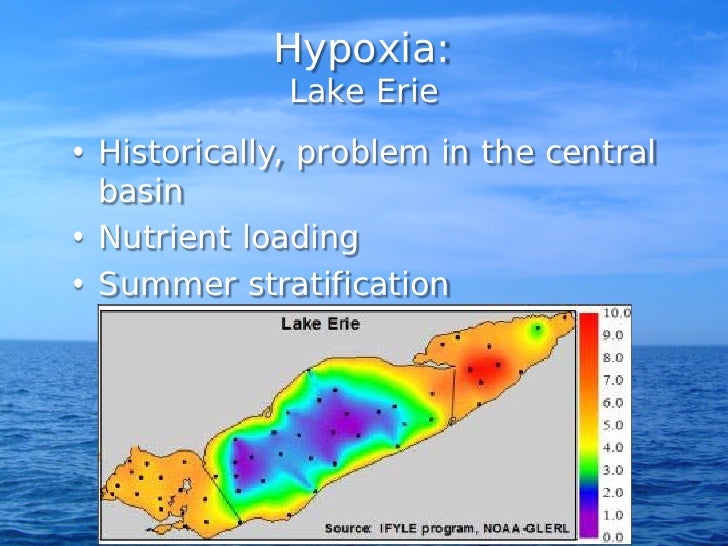 Hypoxia:
Lake Erie

• Historically, problem in the central basin
• Nutrient loading
• Summer stratification

Lake Erie

10.0
9.0
8.0
7.0
6.0
5.0
4.0
3.0
2.0
1.0
0.0

Source: IFYLE program, NOAA-GLERL